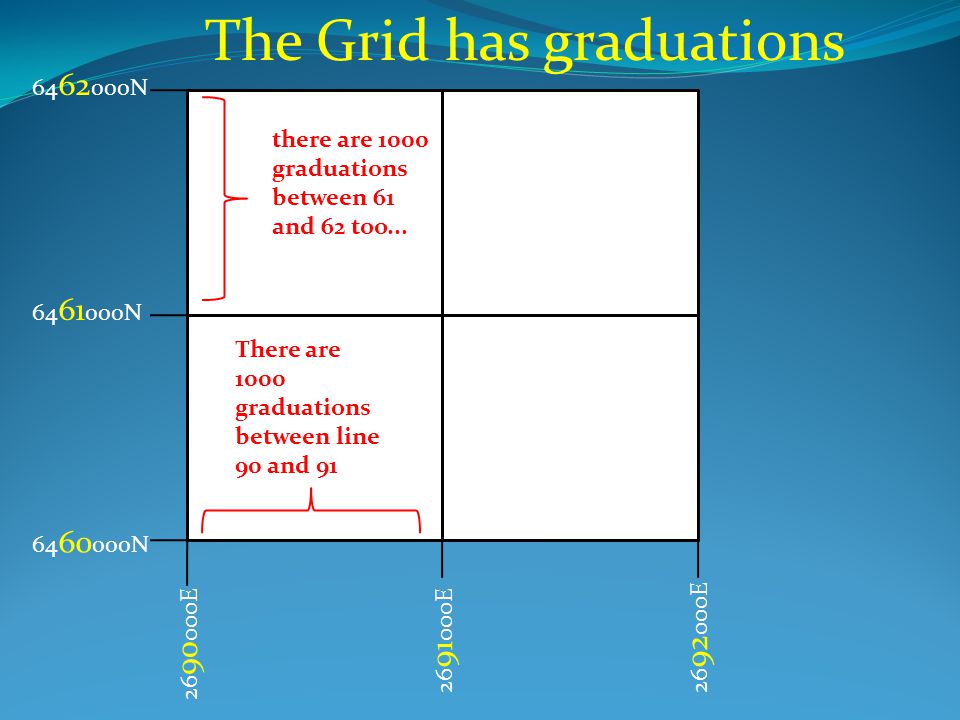 The Grid has graduations

6462000N

there are 1000 graduations between 61 and 62 too...

6461000N

There are 1000 graduations between line 90 and 91

6460000N

2690000E

2691000E

2692000E